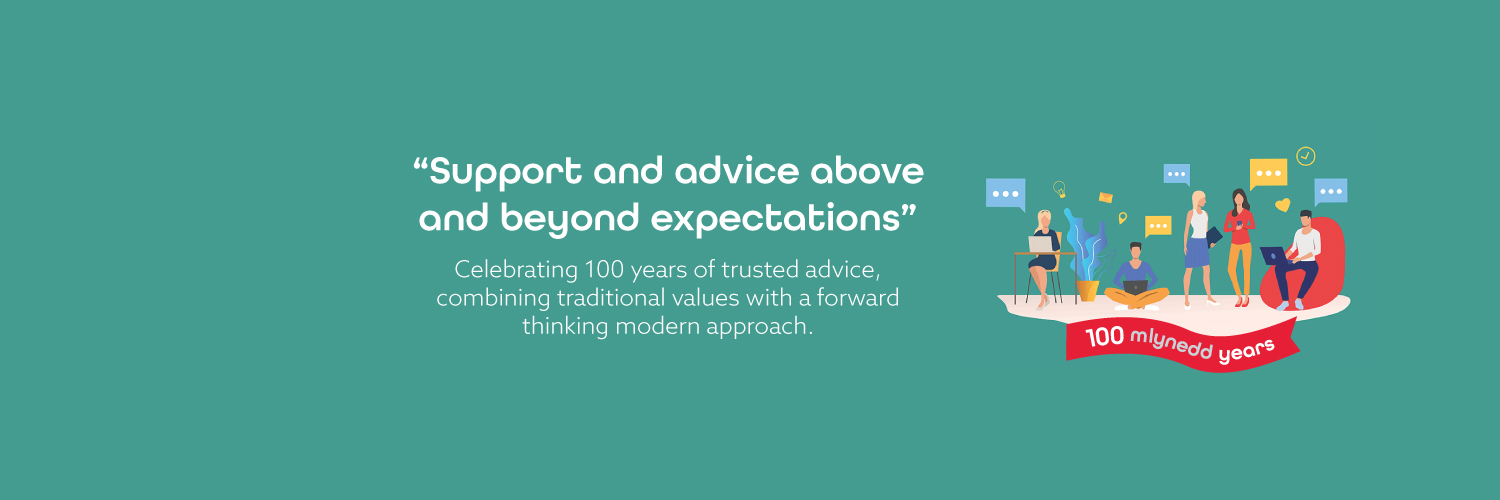 “Support and advice above and beyond expectations”

Celebrating 100 years of trusted advice, combining traditional values with a forward thinking modern approach.

100 mlynedd years